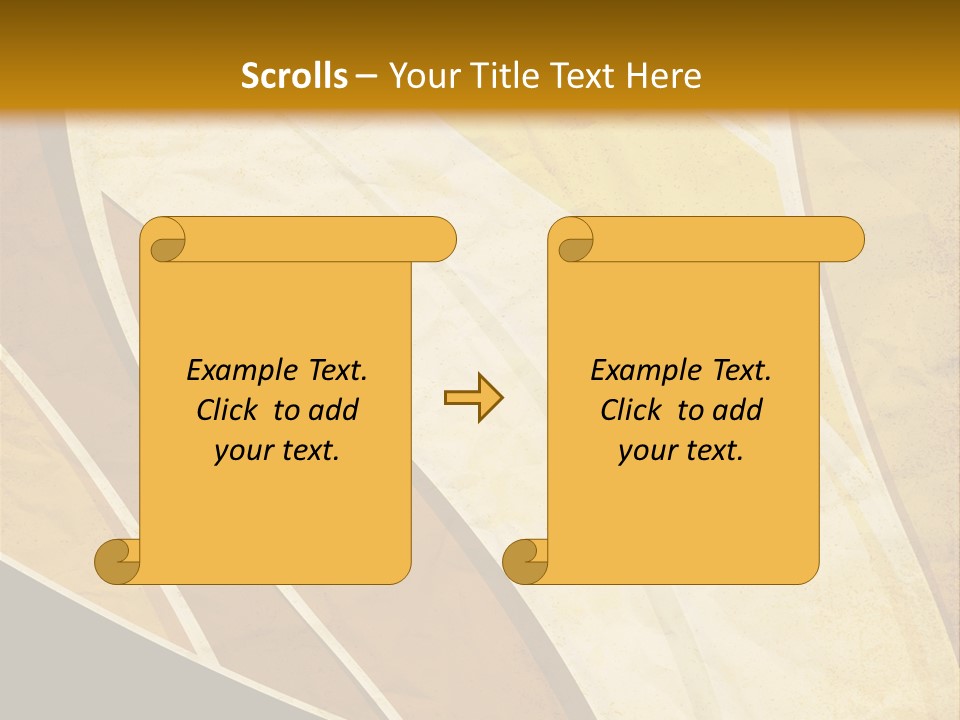 Scrolls – Your Title Text Here

Example Text. Click to add your text.

Example Text. Click to add your text.